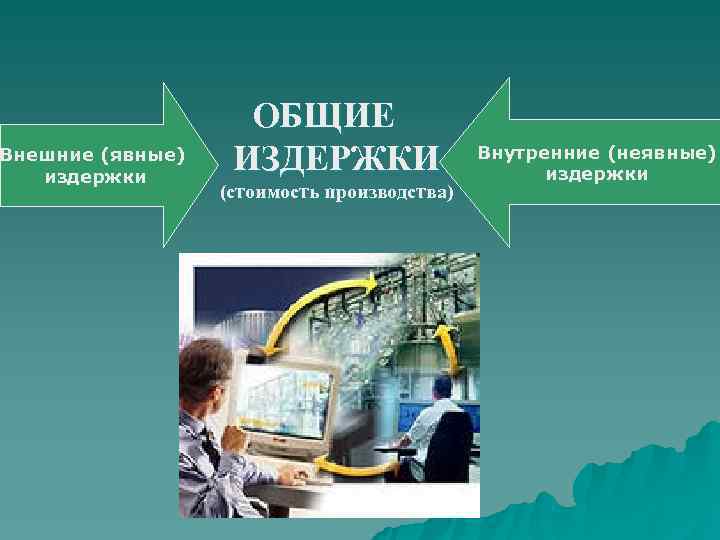 Внешние (явные) издержки

ОБЩИЕ ИЗДЕРЖКИ
(стоимость производства)

Внутренние (неявные) издержки